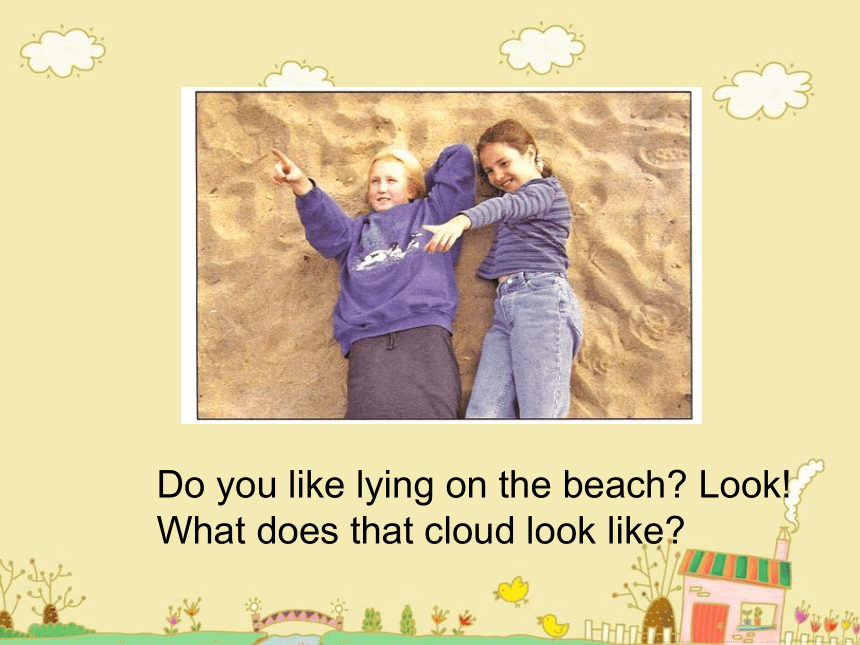 Do you like lying on the beach? Look!
What does that cloud look like?